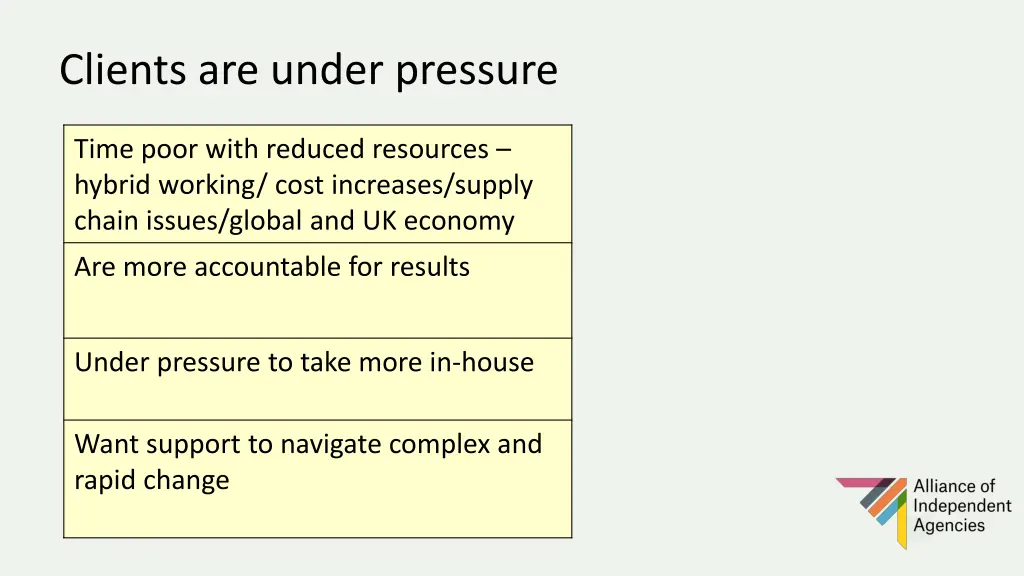 Clients are under pressure

| Time poor with reduced resources – hybrid working/ cost increases/supply chain issues/global and UK economy |
|---|
| Are more accountable for results |
| Under pressure to take more in-house |
| Want support to navigate complex and rapid change |

Alliance of Independent Agencies